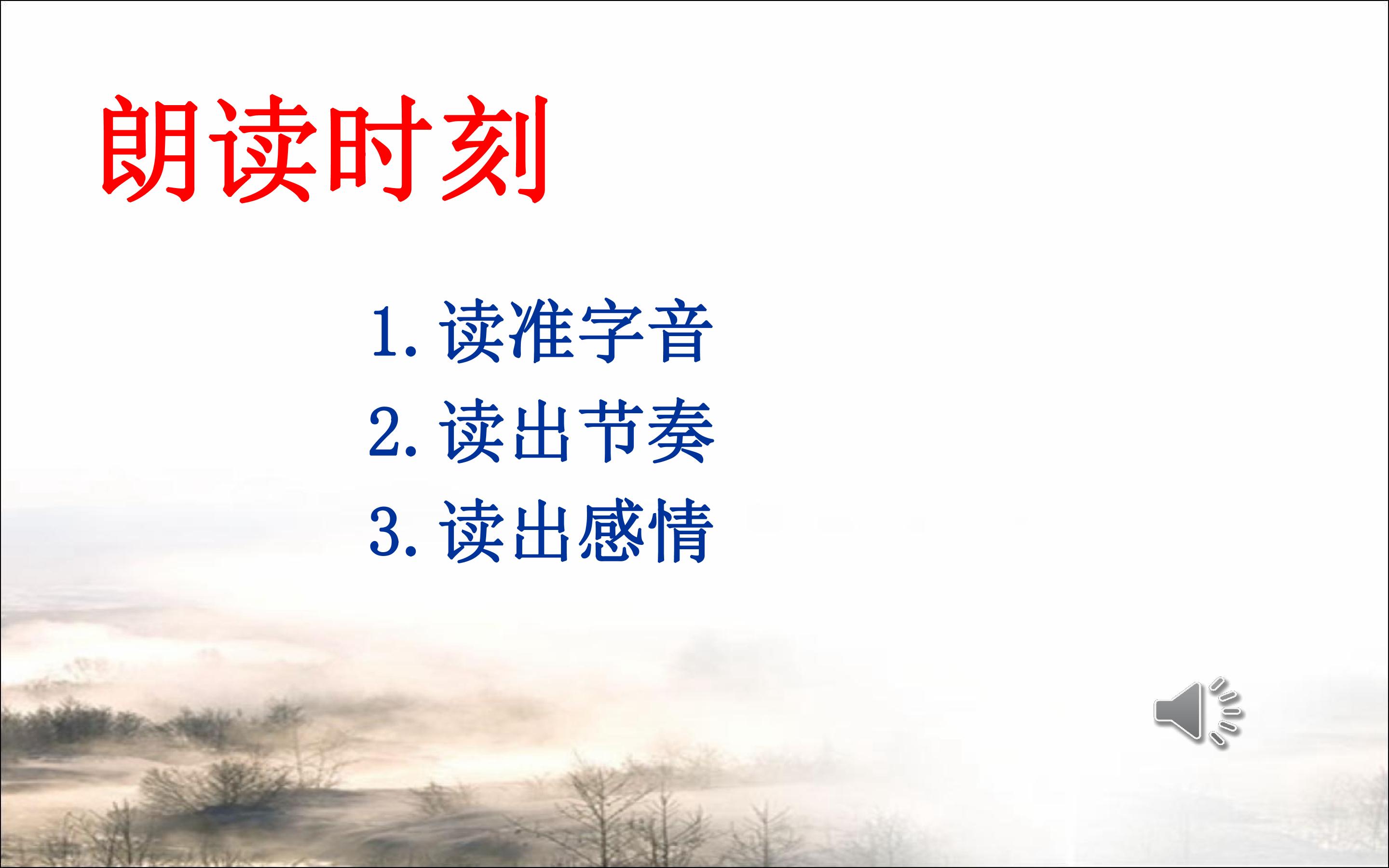 朗读时刻

1. 读准字音
2. 读出节奏
3. 读出感情